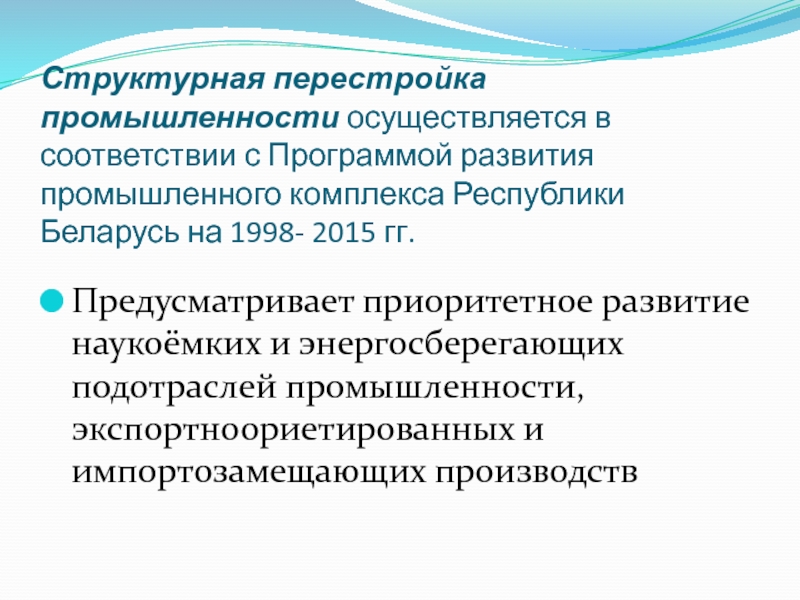 Структурная перестройка промышленности осуществляется в соответствии с Программой развития промышленного комплекса Республики Беларусь на 1998- 2015 гг.

Предусматривает приоритетное развитие наукоёмких и энергосберегающих подотраслей промышленности, экспортноориетированных и импортозамещающих производств